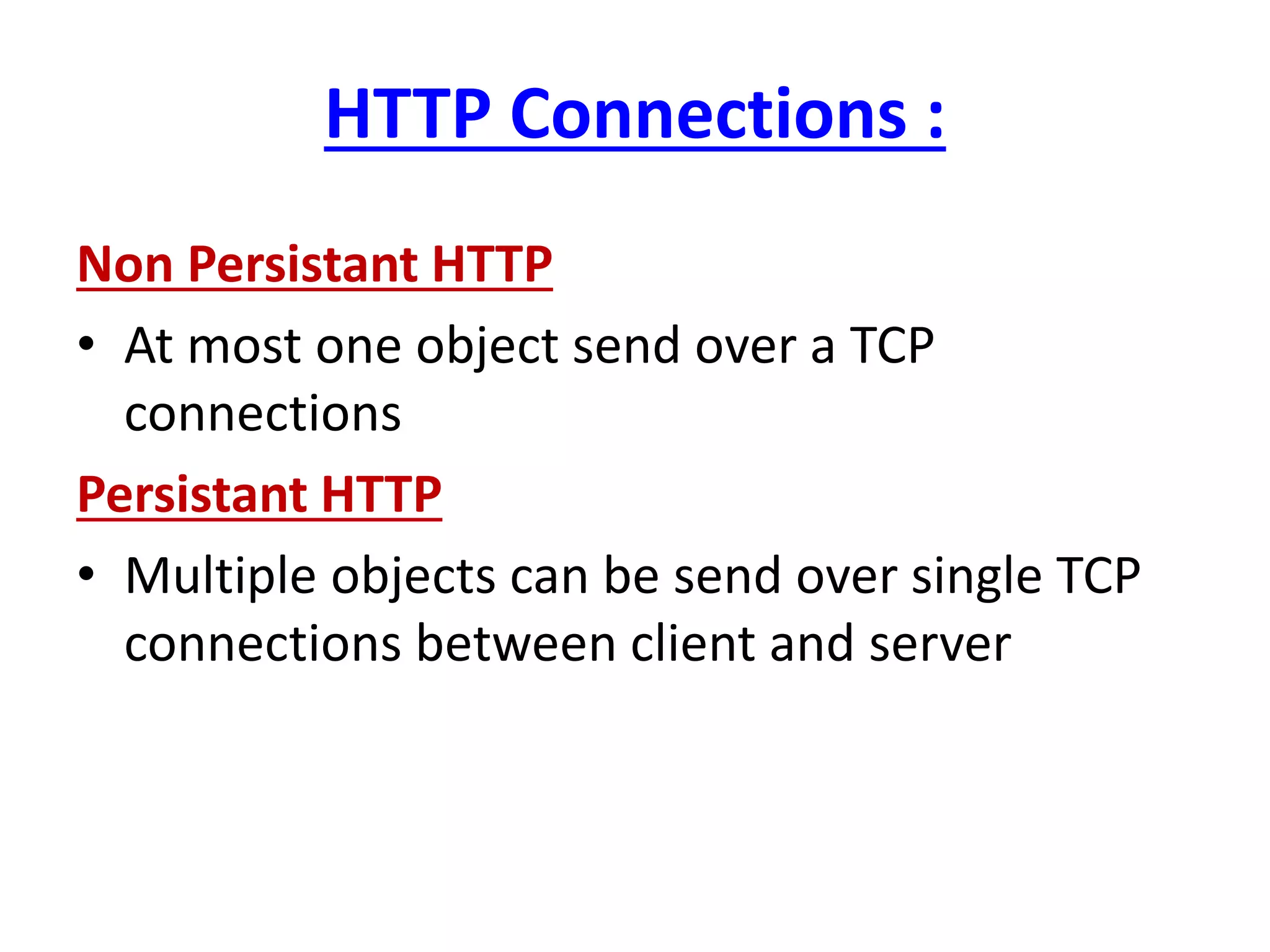 HTTP Connections :

Non Persistant HTTP

• At most one object send over a TCP connections

Persistant HTTP

• Multiple objects can be send over single TCP connections between client and server